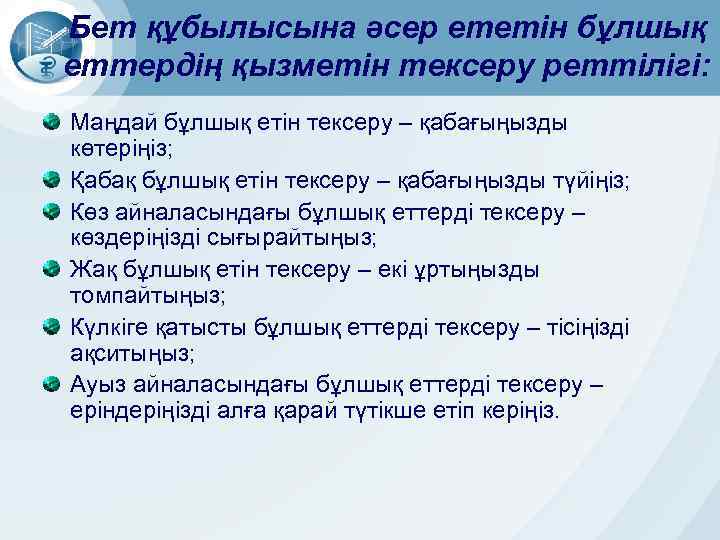 Бет құбылысына әсер ететін бұлшық еттердің қызметін тексеру реттілігі:

Маңдай бұлшық етін тексеру – қабағыңызды көтеріңіз;

Қабақ бұлшық етін тексеру – қабағыңызды түйіңіз;

Көз айналасындағы бұлшық еттерді тексеру – көздеріңізді сығырайтыңыз;

Жақ бұлшық етін тексеру – екі ұртыңызды томпайтыңыз;

Күлкіге қатысты бұлшық еттерді тексеру – тісіңізді ақситыңыз;

Ауыз айналасындағы бұлшық еттерді тексеру – еріндеріңізді алға қарай түтікше етіп керіңіз.